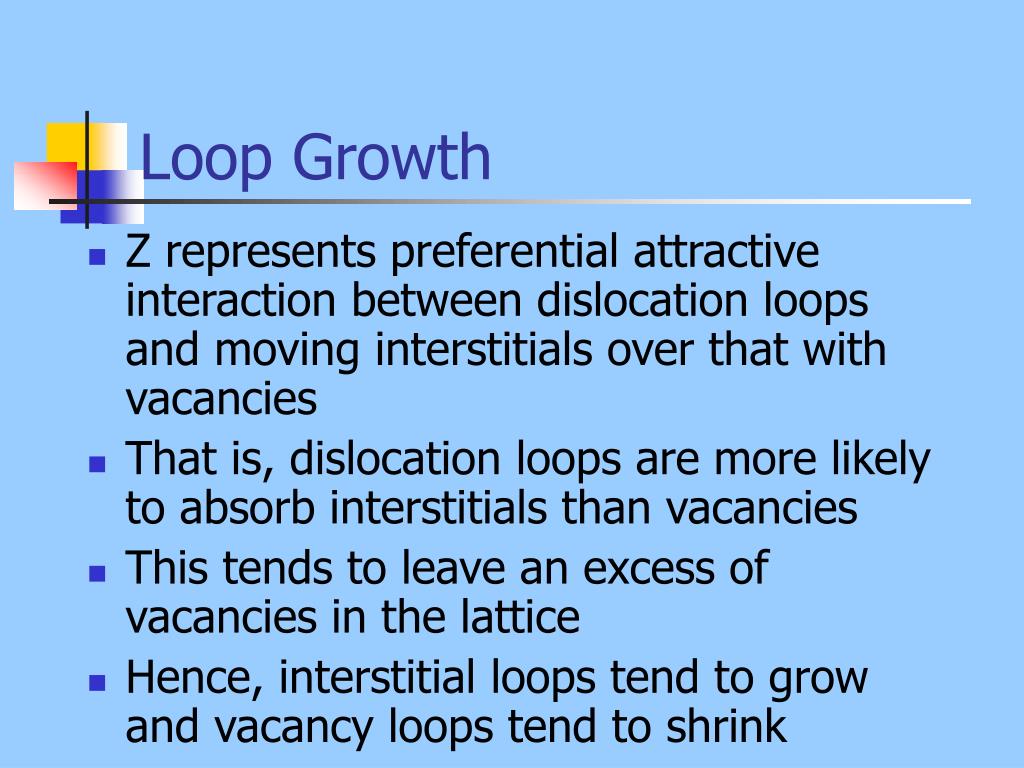 Loop Growth

- Z represents preferential attractive interaction between dislocation loops and moving interstitials over that with vacancies
- That is, dislocation loops are more likely to absorb interstitials than vacancies
- This tends to leave an excess of vacancies in the lattice
- Hence, interstitial loops tend to grow and vacancy loops tend to shrink